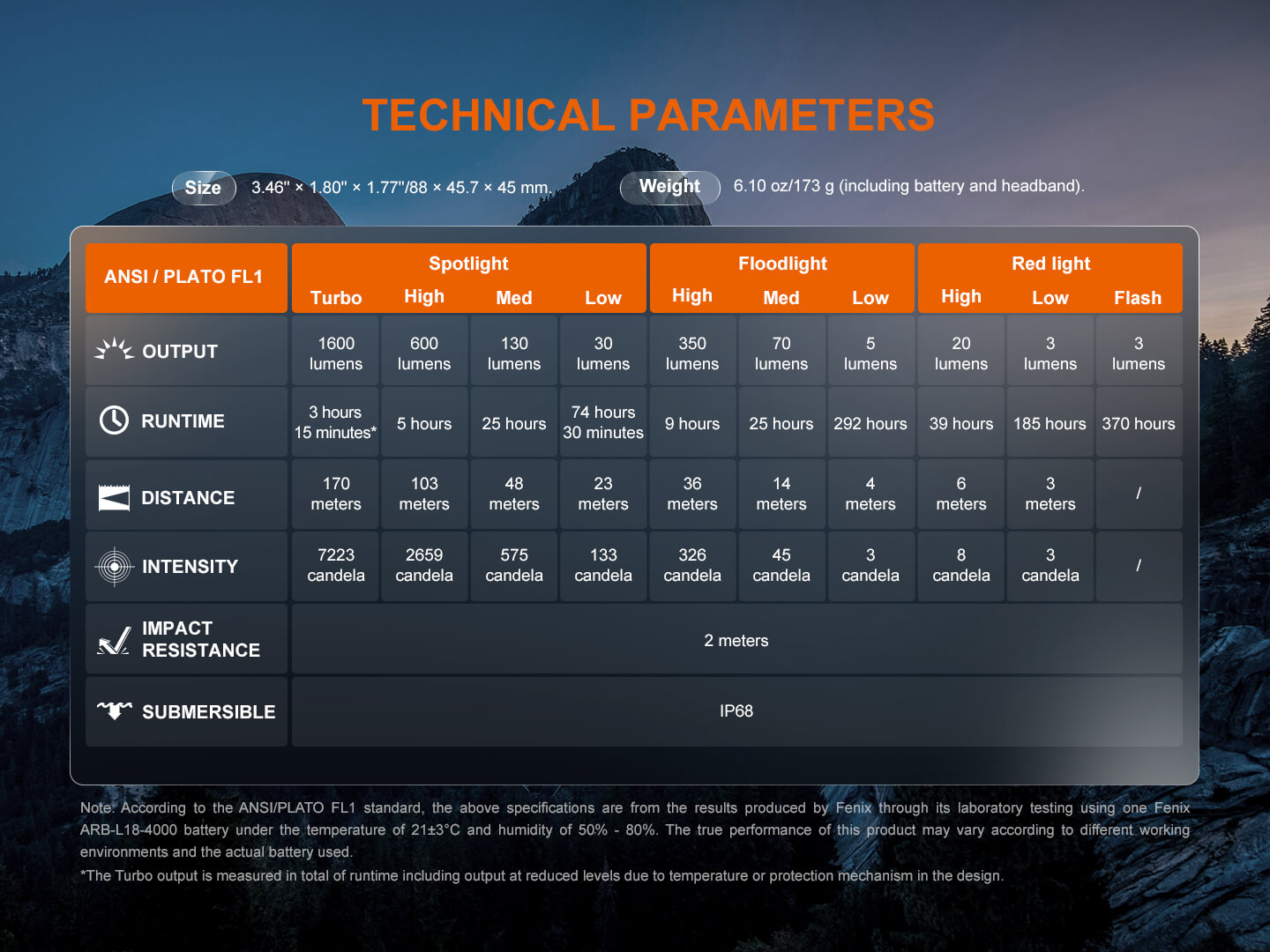 TECHNICAL PARAMETERS

Size 3.46" × 1.80" × 1.77"/88 × 45.7 × 45 mm.

Weight 6.10 oz/173 g (including battery and headband).

| ANSI / PLATO FL1 | Spotlight Turbo | Spotlight High | Spotlight Med | Spotlight Low | Floodlight High | Floodlight Med | Floodlight Low | Red light High | Red light Low | Red light Flash |
|---|---|---|---|---|---|---|---|---|---|---|
| OUTPUT | 1600 lumens | 600 lumens | 130 lumens | 30 lumens | 350 lumens | 70 lumens | 5 lumens | 20 lumens | 3 lumens | 3 lumens |
| RUNTIME | 3 hours 15 minutes* | 5 hours | 25 hours | 74 hours 30 minutes | 9 hours | 25 hours | 292 hours | 39 hours | 185 hours | 370 hours |
| DISTANCE | 170 meters | 103 meters | 48 meters | 23 meters | 36 meters | 14 meters | 4 meters | 6 meters | 3 meters | / |
| INTENSITY | 7223 candela | 2659 candela | 575 candela | 133 candela | 326 candela | 45 candela | 3 candela | 8 candela | 3 candela | / |
| IMPACT RESISTANCE | 2 meters | | | | | | | | | |
| SUBMERSIBLE | IP68 | | | | | | | | | |

Note: According to the ANSI/PLATO FL1 standard, the above specifications are from the results produced by Fenix through its laboratory testing using one Fenix ARB-L18-4000 battery under the temperature of 21±3°C and humidity of 50% - 80%. The true performance of this product may vary according to different working environments and the actual battery used.

*The Turbo output is measured in total of runtime including output at reduced levels due to temperature or protection mechanism in the design.